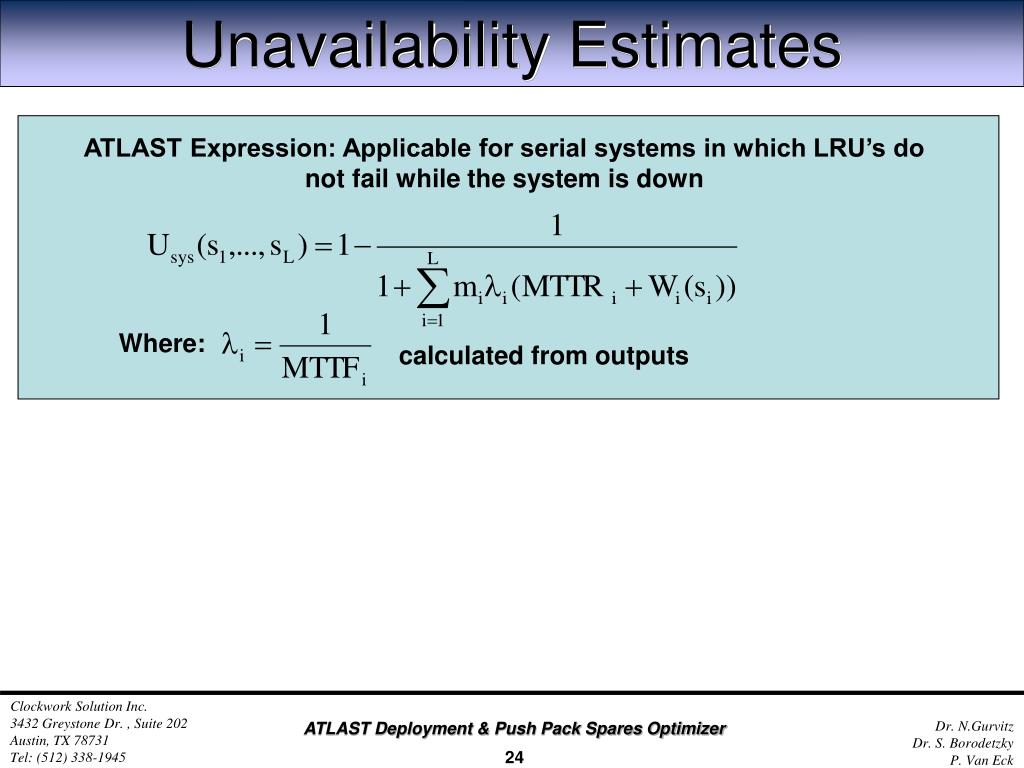 Unavailability Estimates

ATLAST Expression: Applicable for serial systems in which LRU's do not fail while the system is down

$U_{sys}(s_1,...,s_L) = 1 - \frac{1}{1 + \sum_{i=1}^{L} m_i \lambda_i (MTTR_i + W_i(s_i))}$

Where: $\lambda_i = \frac{1}{MTTF_i}$ calculated from outputs

Clockwork Solution Inc.
3432 Greystone Dr. , Suite 202
Austin, TX 78731
Tel: (512) 338-1945

ATLAST Deployment & Push Pack Spares Optimizer

24

Dr. N.Gurvitz
Dr. S. Borodetzky
P. Van Eck